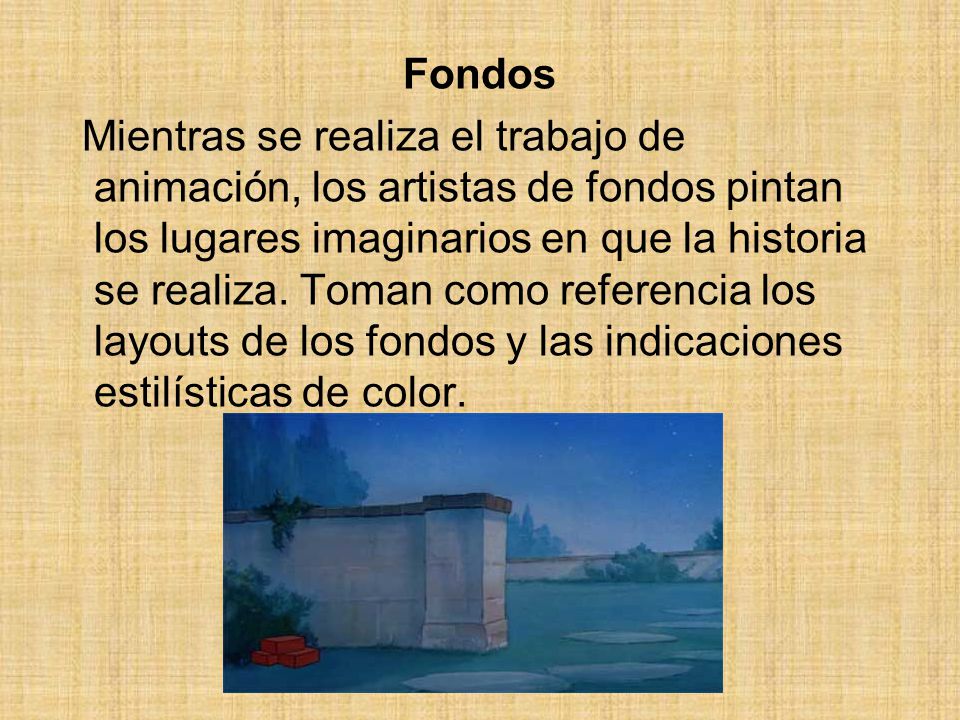 Fondos

Mientras se realiza el trabajo de animación, los artistas de fondos pintan los lugares imaginarios en que la historia se realiza. Toman como referencia los layouts de los fondos y las indicaciones estilísticas de color.